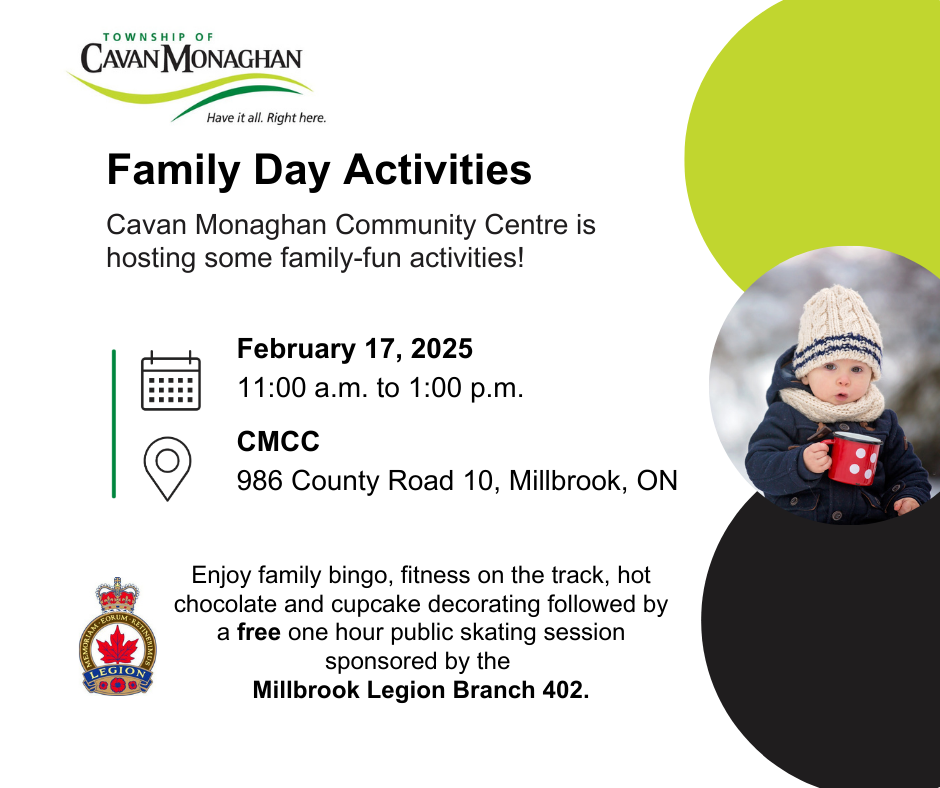 TOWNSHIP OF
CAVAN MONAGHAN
Have it all. Right here.

Family Day Activities

Cavan Monaghan Community Centre is hosting some family-fun activities!

February 17, 2025
11:00 a.m. to 1:00 p.m.

CMCC
986 County Road 10, Millbrook, ON

MEMORIAM EORUM RETINEBIMUS
LEGION

Enjoy family bingo, fitness on the track, hot chocolate and cupcake decorating followed by a free one hour public skating session sponsored by the Millbrook Legion Branch 402.